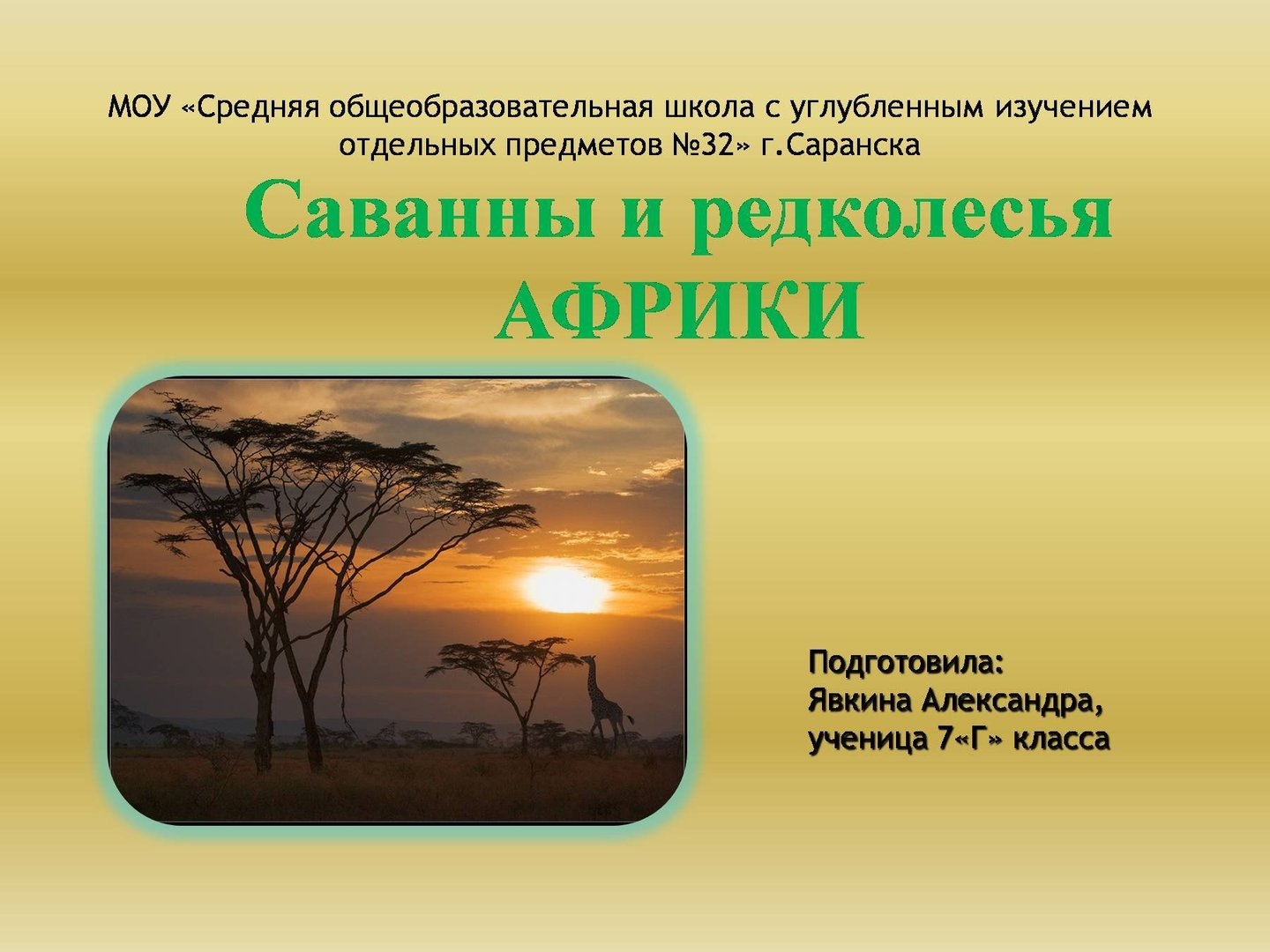 МОУ «Средняя общеобразовательная школа с углубленным изучением отдельных предметов №32» г.Саранска

Саванны и редколесья АФРИКИ

Подготовила:
Явкина Александра,
ученица 7«Г» класса